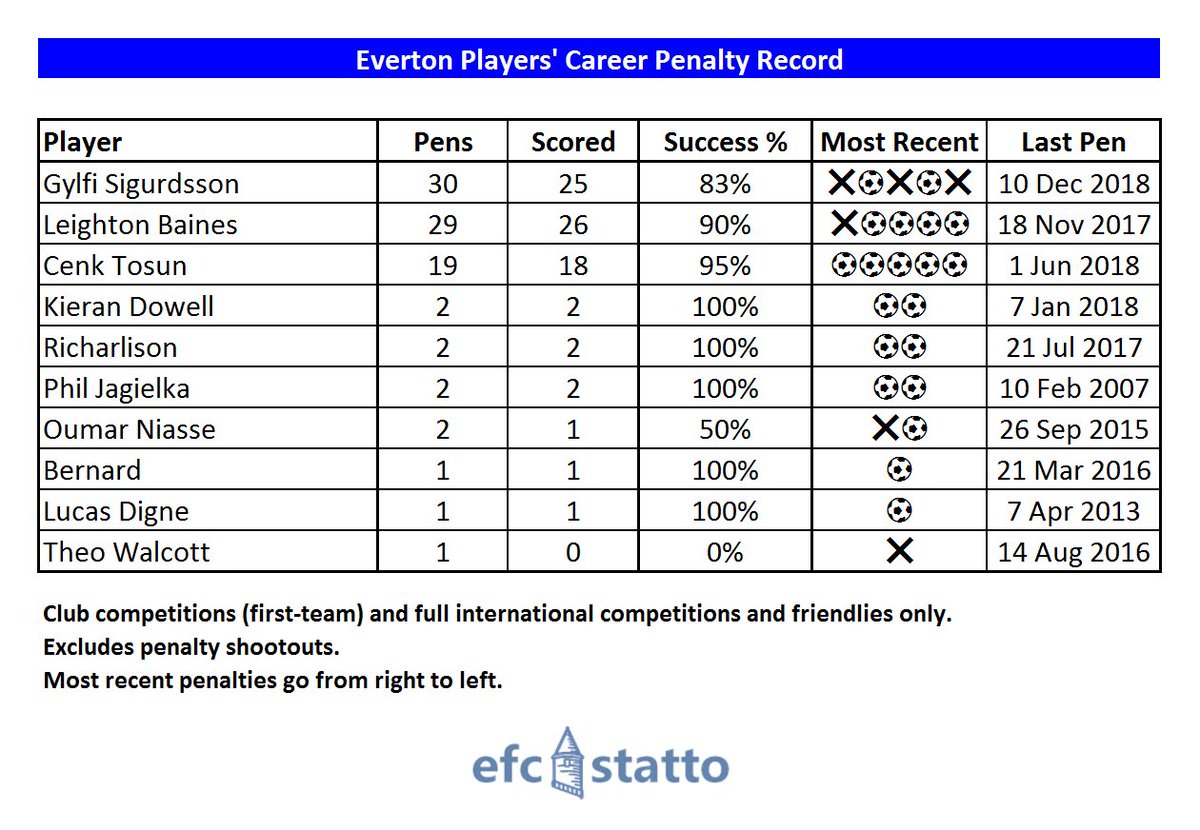 Everton Players' Career Penalty Record

| Player | Pens | Scored | Success % | Most Recent | Last Pen |
|---|---|---|---|---|---|
| Gylfi Sigurdsson | 30 | 25 | 83% | ✕⚽✕⚽✕ | 10 Dec 2018 |
| Leighton Baines | 29 | 26 | 90% | ✕⚽⚽⚽⚽ | 18 Nov 2017 |
| Cenk Tosun | 19 | 18 | 95% | ⚽⚽⚽⚽⚽ | 1 Jun 2018 |
| Kieran Dowell | 2 | 2 | 100% | ⚽⚽ | 7 Jan 2018 |
| Richarlison | 2 | 2 | 100% | ⚽⚽ | 21 Jul 2017 |
| Phil Jagielka | 2 | 2 | 100% | ⚽⚽ | 10 Feb 2007 |
| Oumar Niasse | 2 | 1 | 50% | ✕⚽ | 26 Sep 2015 |
| Bernard | 1 | 1 | 100% | ⚽ | 21 Mar 2016 |
| Lucas Digne | 1 | 1 | 100% | ⚽ | 7 Apr 2013 |
| Theo Walcott | 1 | 0 | 0% | ✕ | 14 Aug 2016 |

Club competitions (first-team) and full international competitions and friendlies only.
Excludes penalty shootouts.
Most recent penalties go from right to left.

efc statto